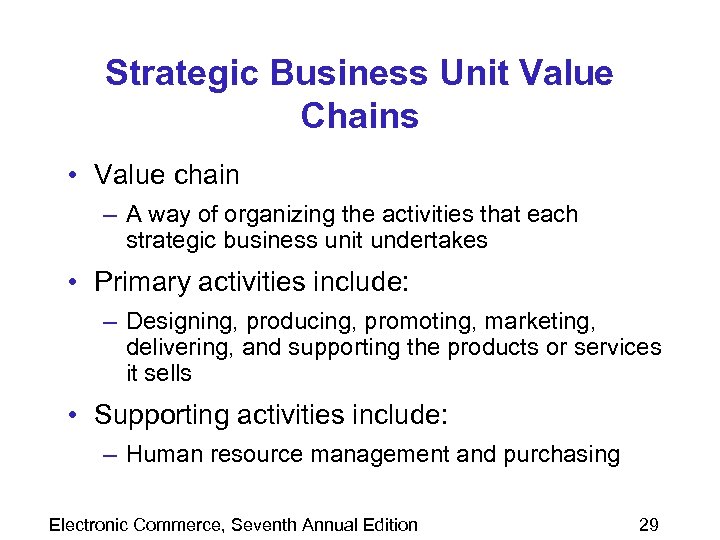 Strategic Business Unit Value Chains

• Value chain

– A way of organizing the activities that each strategic business unit undertakes

• Primary activities include:

– Designing, producing, promoting, marketing, delivering, and supporting the products or services it sells

• Supporting activities include:

– Human resource management and purchasing

Electronic Commerce, Seventh Annual Edition

29